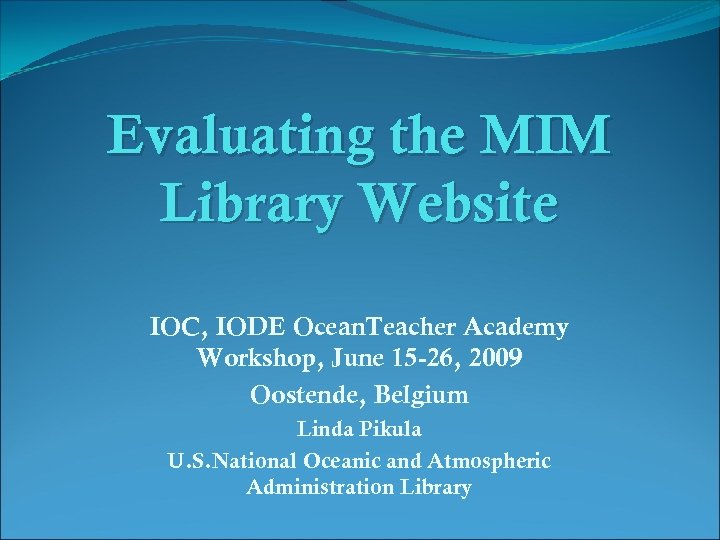 Evaluating the MIM Library Website

IOC, IODE OceanTeacher Academy Workshop, June 15-26, 2009

Oostende, Belgium

Linda Pikula

U.S.National Oceanic and Atmospheric Administration Library